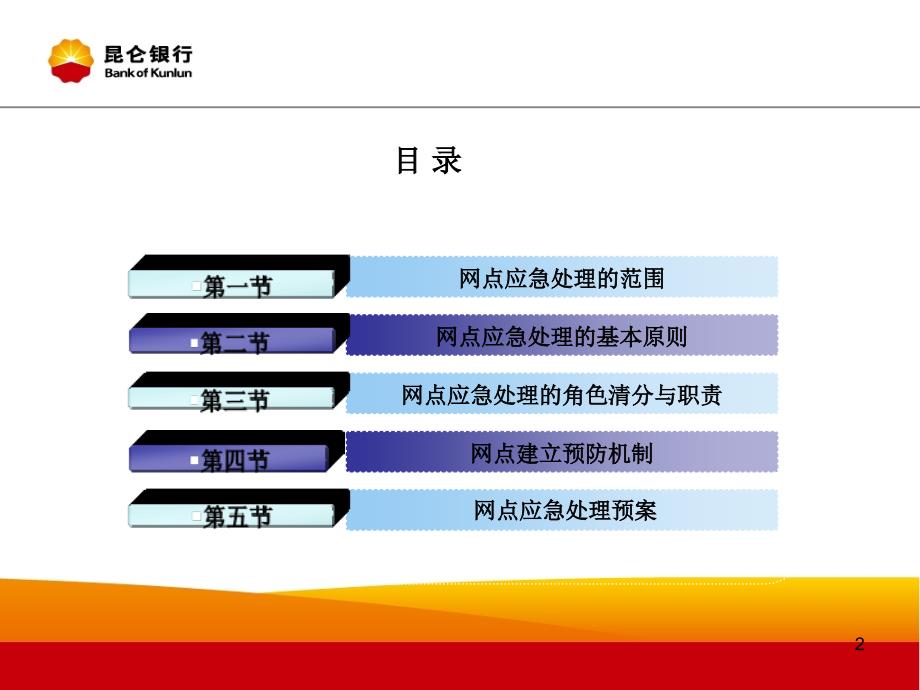 昆仑银行
Bank of Kunlun

目 录

第一节 网点应急处理的范围

第二节 网点应急处理的基本原则

第三节 网点应急处理的角色清分与职责

第四节 网点建立预防机制

第五节 网点应急处理预案

2